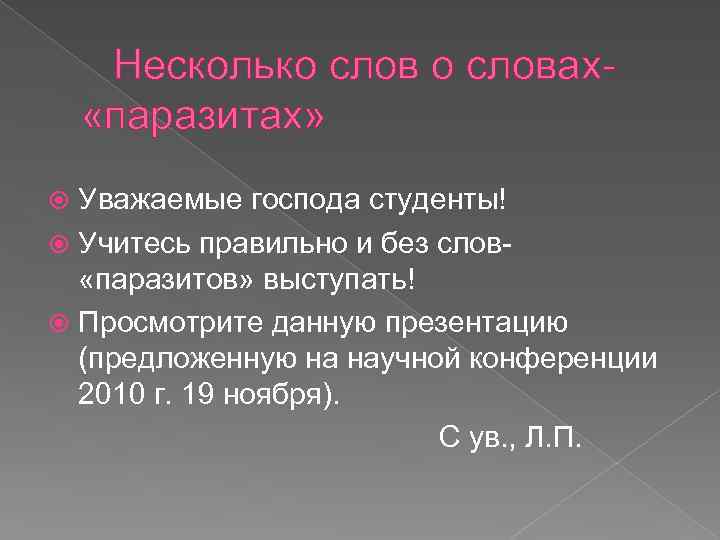 Несколько слов о словах-«паразитах»

Уважаемые господа студенты!

Учитесь правильно и без слов-«паразитов» выступать!

Просмотрите данную презентацию (предложенную на научной конференции 2010 г. 19 ноября).

С ув., Л.П.